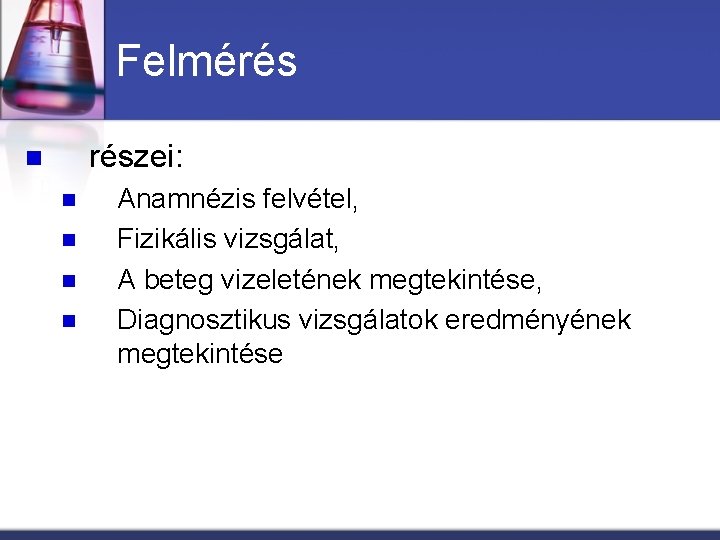 Felmérés

• részei:
• Anamnézis felvétel,
• Fizikális vizsgálat,
• A beteg vizeletének megtekintése,
• Diagnosztikus vizsgálatok eredményének megtekintése